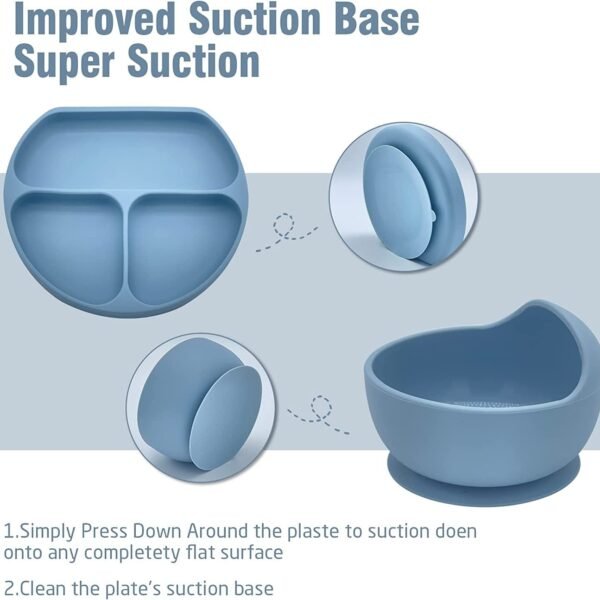 Improved Suction Base
Super Suction

1.Simply Press Down Around the plaste to suction doen onto any completety flat surface

2.Clean the plate's suction base